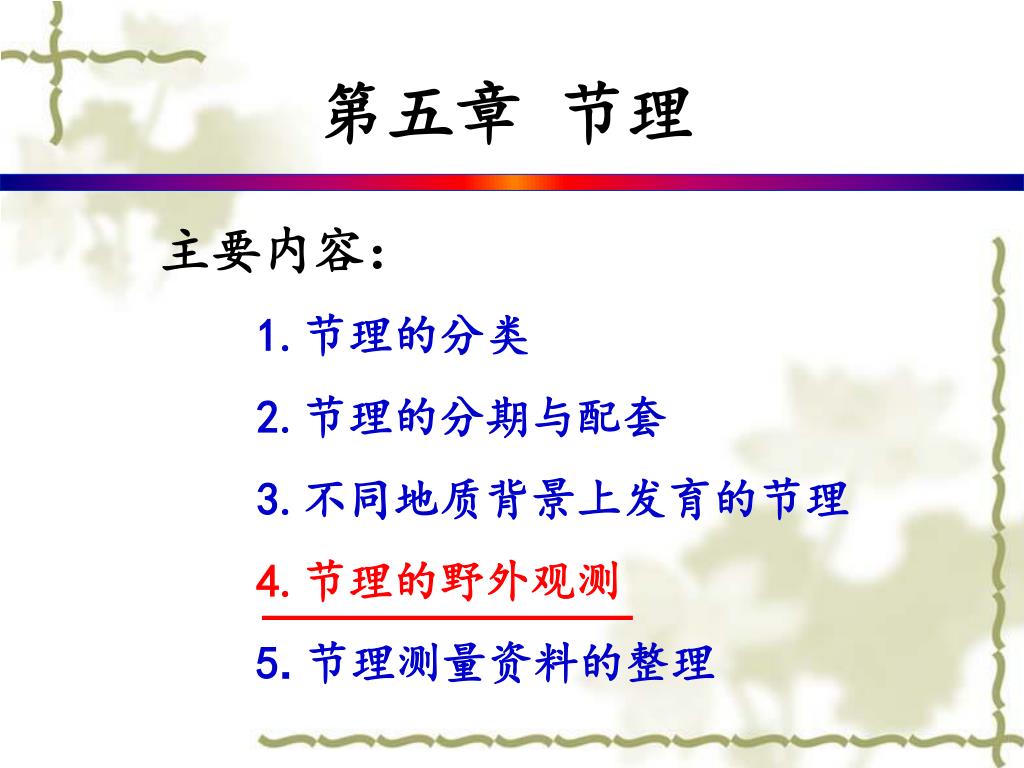 第五章 节理

主要内容：

1. 节理的分类

2. 节理的分期与配套

3. 不同地质背景上发育的节理

4. 节理的野外观测

5. 节理测量资料的整理